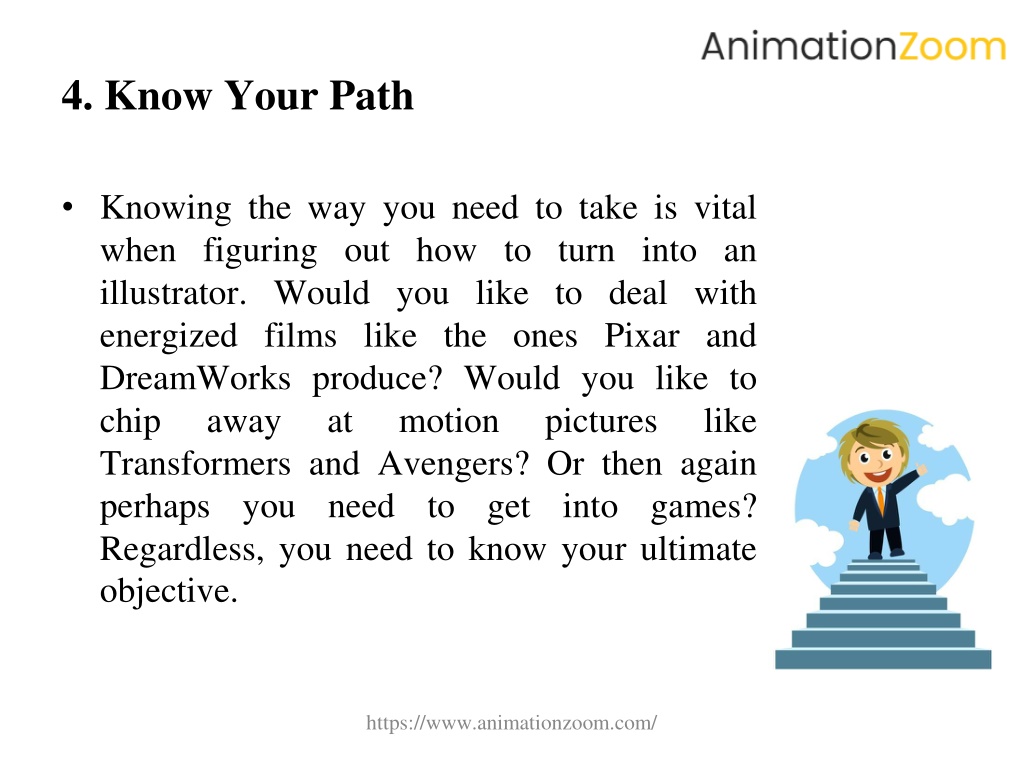 AnimationZoom

4. Know Your Path

• Knowing the way you need to take is vital when figuring out how to turn into an illustrator. Would you like to deal with energized films like the ones Pixar and DreamWorks produce? Would you like to chip away at motion pictures like Transformers and Avengers? Or then again perhaps you need to get into games? Regardless, you need to know your ultimate objective.

https://www.animationzoom.com/